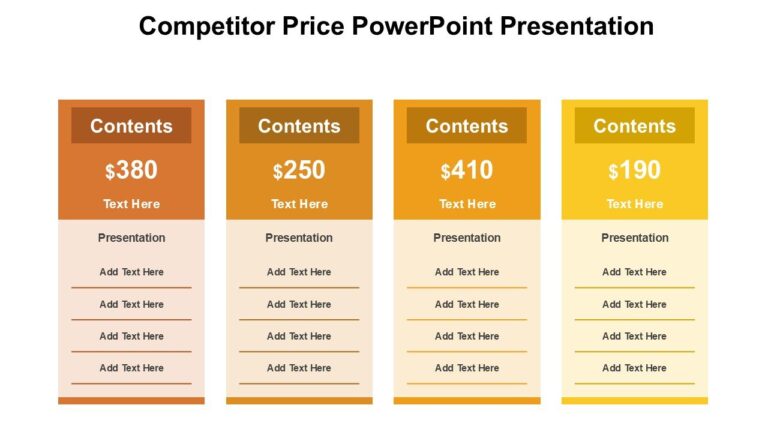 Competitor Price PowerPoint Presentation

Contents
$380
Text Here
Presentation
Add Text Here
Add Text Here
Add Text Here
Add Text Here

Contents
$250
Text Here
Presentation
Add Text Here
Add Text Here
Add Text Here
Add Text Here

Contents
$410
Text Here
Presentation
Add Text Here
Add Text Here
Add Text Here
Add Text Here

Contents
$190
Text Here
Presentation
Add Text Here
Add Text Here
Add Text Here
Add Text Here